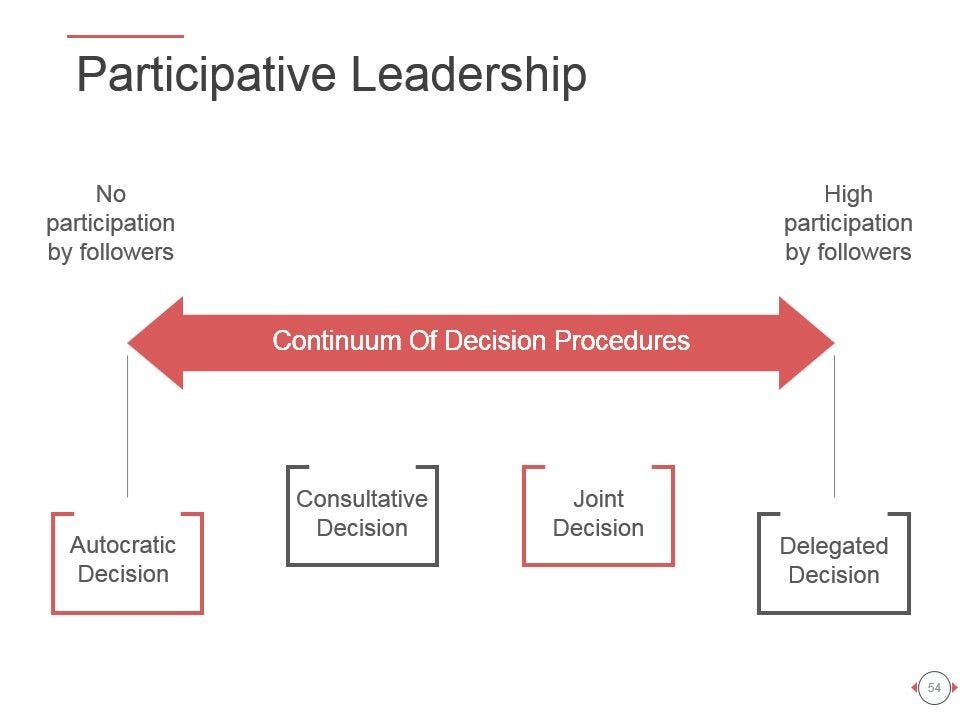 Participative Leadership

No participation by followers

High participation by followers

Continuum Of Decision Procedures

Autocratic Decision

Consultative Decision

Joint Decision

Delegated Decision

54